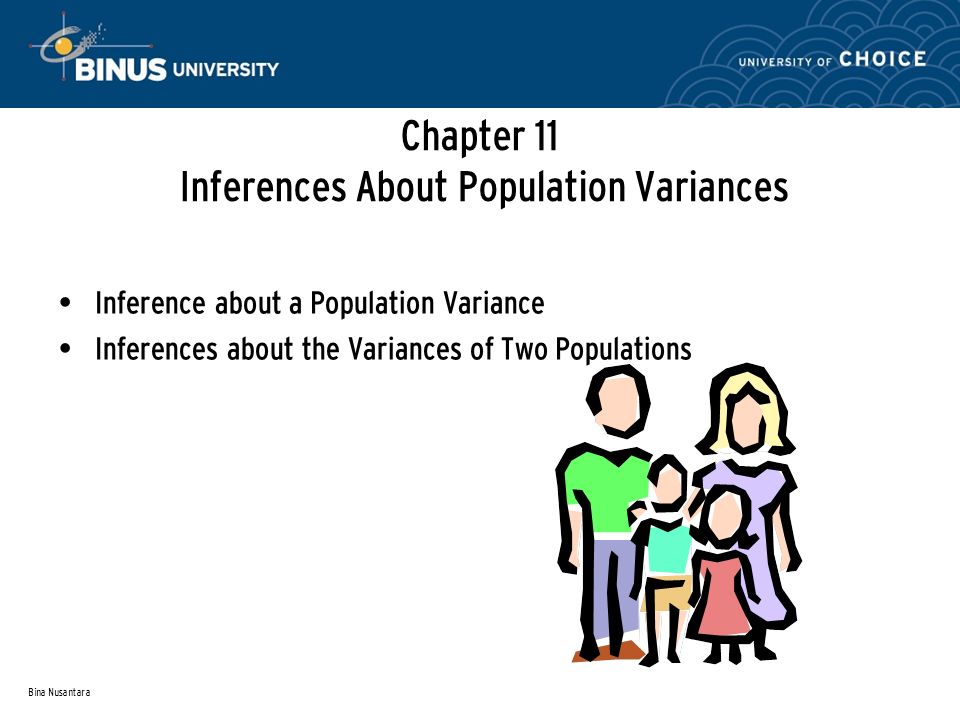 BINUS UNIVERSITY

UNIVERSITY OF CHOICE

Chapter 11
Inferences About Population Variances

• Inference about a Population Variance
• Inferences about the Variances of Two Populations

Bina Nusantara